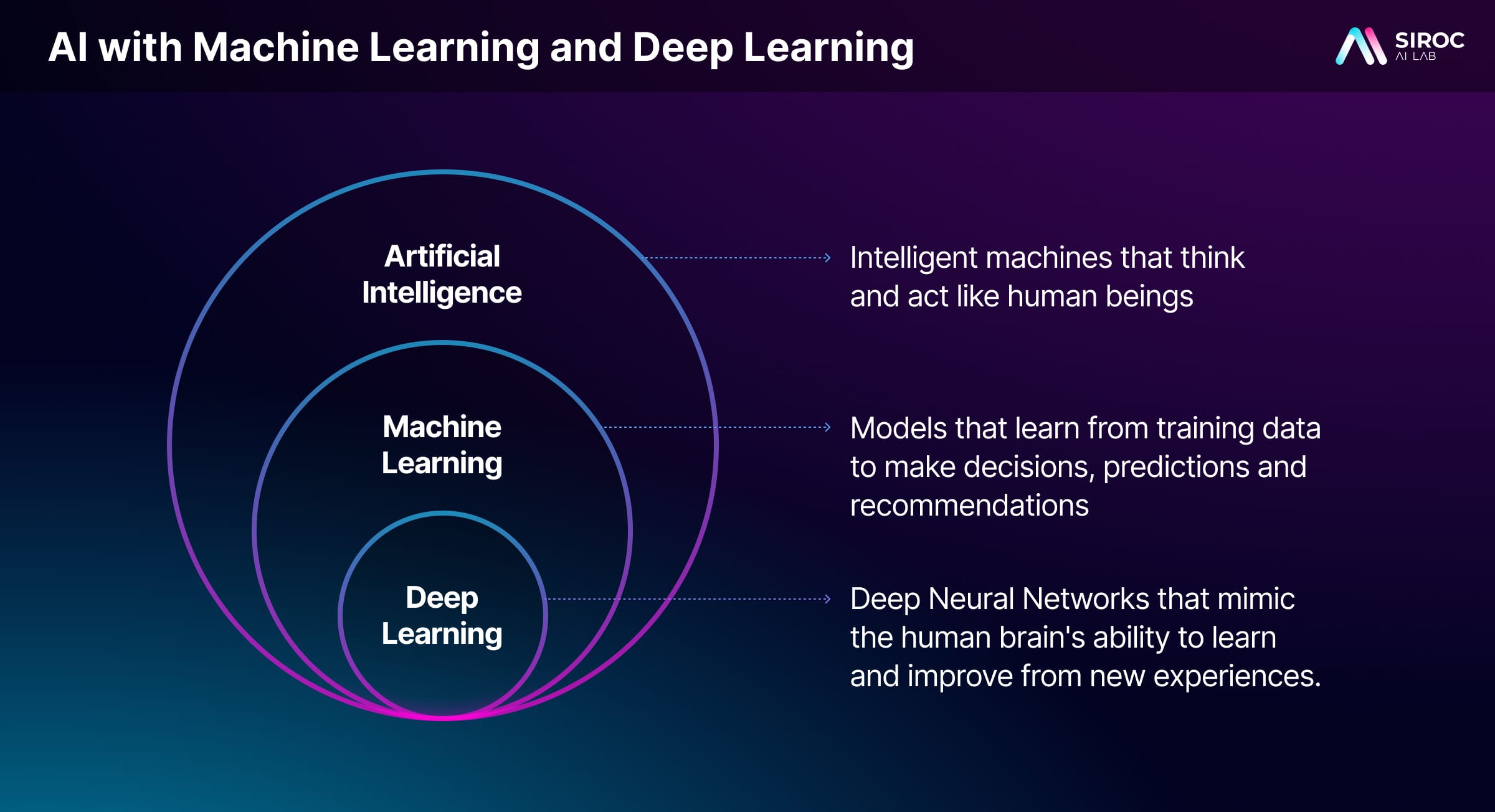 AI with Machine Learning and Deep Learning

SIROC
AI LAB

Artificial Intelligence

Intelligent machines that think and act like human beings

Machine Learning

Models that learn from training data to make decisions, predictions and recommendations

Deep Learning

Deep Neural Networks that mimic the human brain's ability to learn and improve from new experiences.